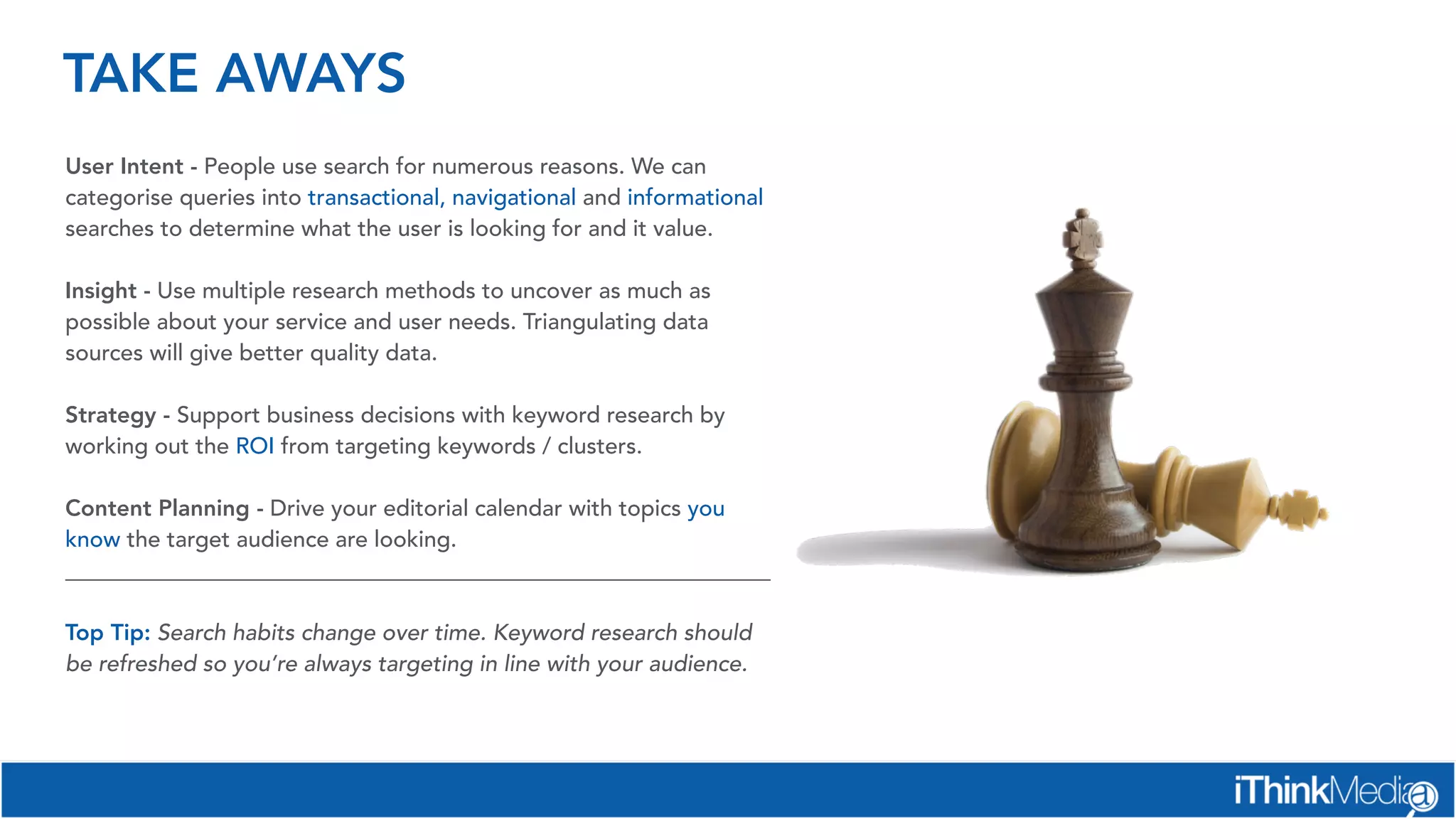 TAKE AWAYS

User Intent - People use search for numerous reasons. We can categorise queries into transactional, navigational and informational searches to determine what the user is looking for and it value.

Insight - Use multiple research methods to uncover as much as possible about your service and user needs. Triangulating data sources will give better quality data.

Strategy - Support business decisions with keyword research by working out the ROI from targeting keywords / clusters.

Content Planning - Drive your editorial calendar with topics you know the target audience are looking.

Top Tip: Search habits change over time. Keyword research should be refreshed so you're always targeting in line with your audience.

iThinkMedia